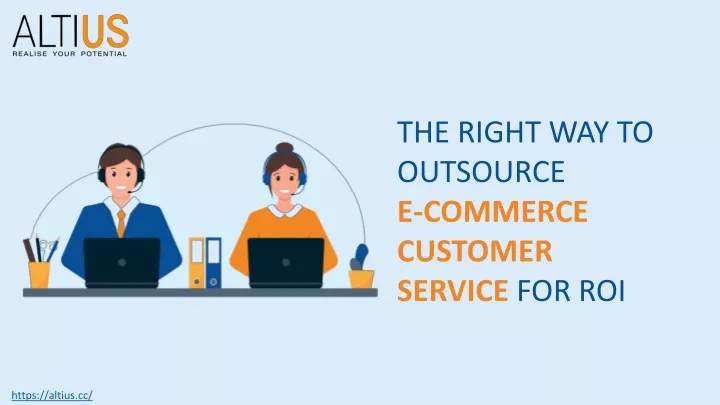 ALTIUS
REALISE YOUR POTENTIAL

THE RIGHT WAY TO OUTSOURCE E-COMMERCE CUSTOMER SERVICE FOR ROI

https://altius.cc/